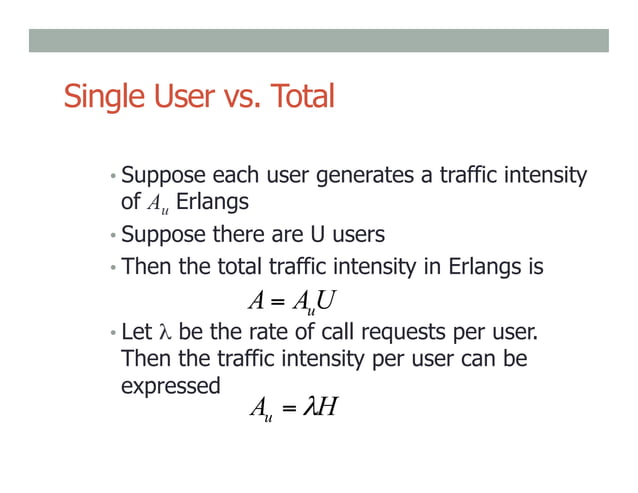 Single User vs. Total

• Suppose each user generates a traffic intensity of $A_u$ Erlangs

• Suppose there are U users

• Then the total traffic intensity in Erlangs is

$A = A_u U$

• Let $\lambda$ be the rate of call requests per user. Then the traffic intensity per user can be expressed

$A_u = \lambda H$